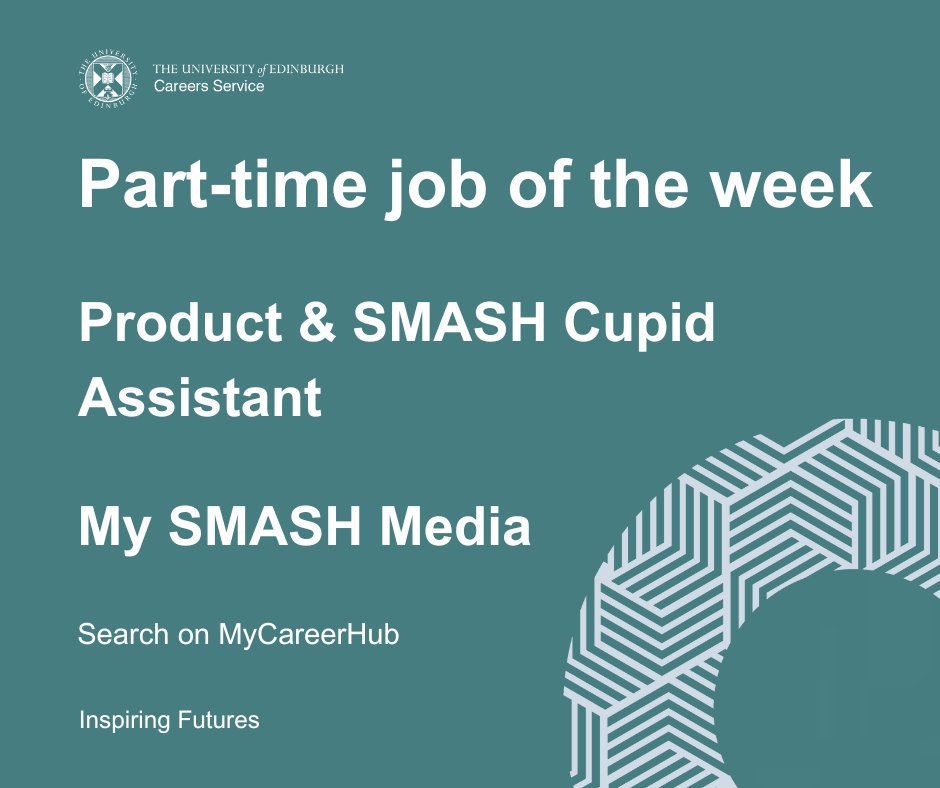 THE UNIVERSITY of EDINBURGH
Careers Service

Part-time job of the week

Product & SMASH Cupid Assistant

My SMASH Media

Search on MyCareerHub

Inspiring Futures